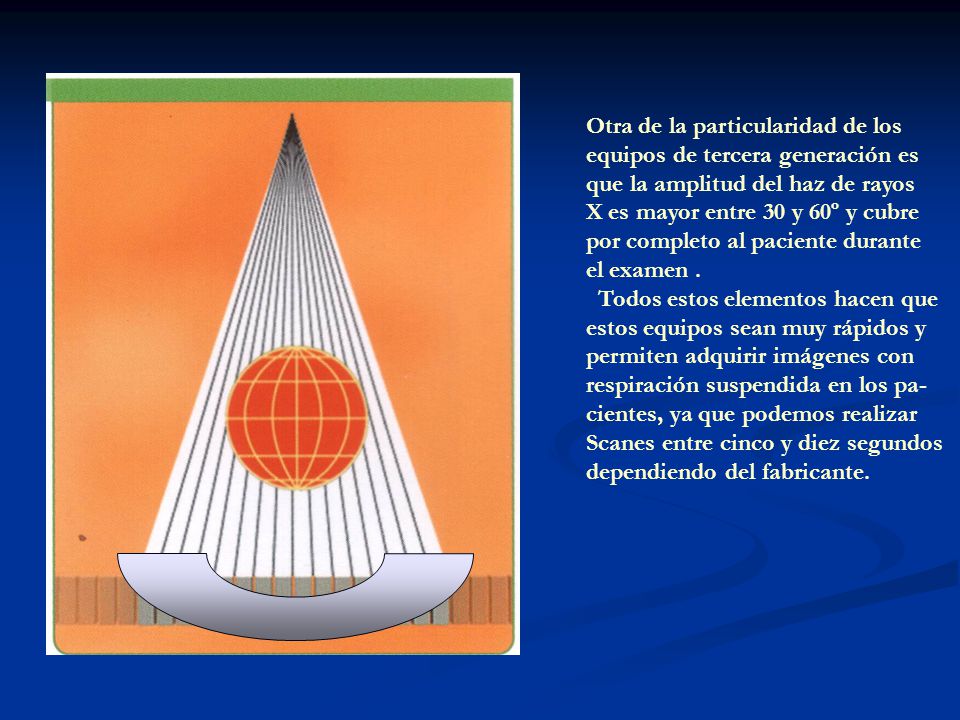 Otra de la particularidad de los equipos de tercera generación es que la amplitud del haz de rayos X es mayor entre 30 y 60º y cubre por completo al paciente durante el examen .

Todos estos elementos hacen que estos equipos sean muy rápidos y permiten adquirir imágenes con respiración suspendida en los pacientes, ya que podemos realizar Scanes entre cinco y diez segundos dependiendo del fabricante.